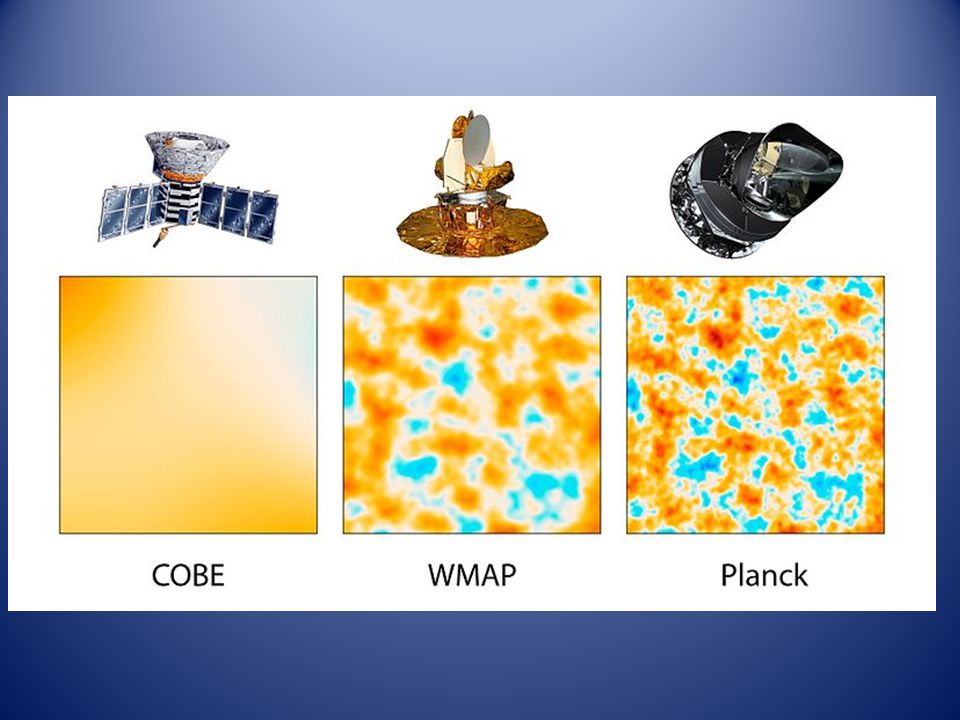 COBE

WMAP

Planck